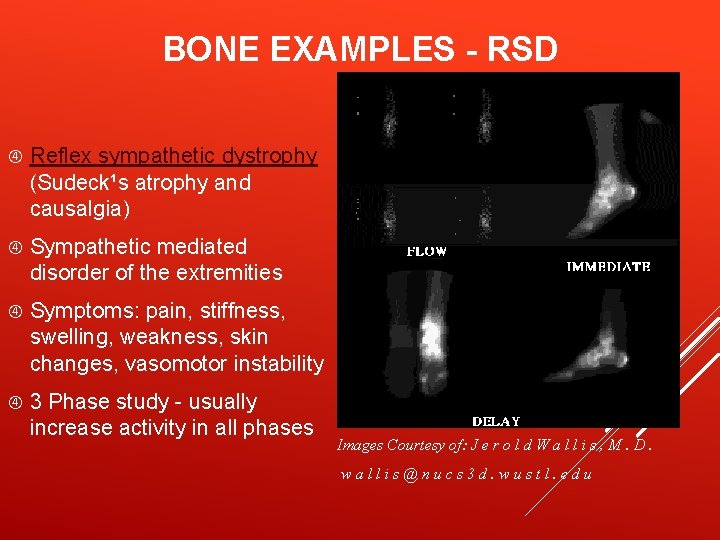 BONE EXAMPLES - RSD

④ Reflex sympathetic dystrophy (Sudeck¹s atrophy and causalgia)

④ Sympathetic mediated disorder of the extremities

④ Symptoms: pain, stiffness, swelling, weakness, skin changes, vasomotor instability

④ 3 Phase study - usually increase activity in all phases

FLOW

IMMEDIATE

DELAY

Images Courtesy of: Jerold Wallis, M.D.

wallis@nucs3d.wustl.edu